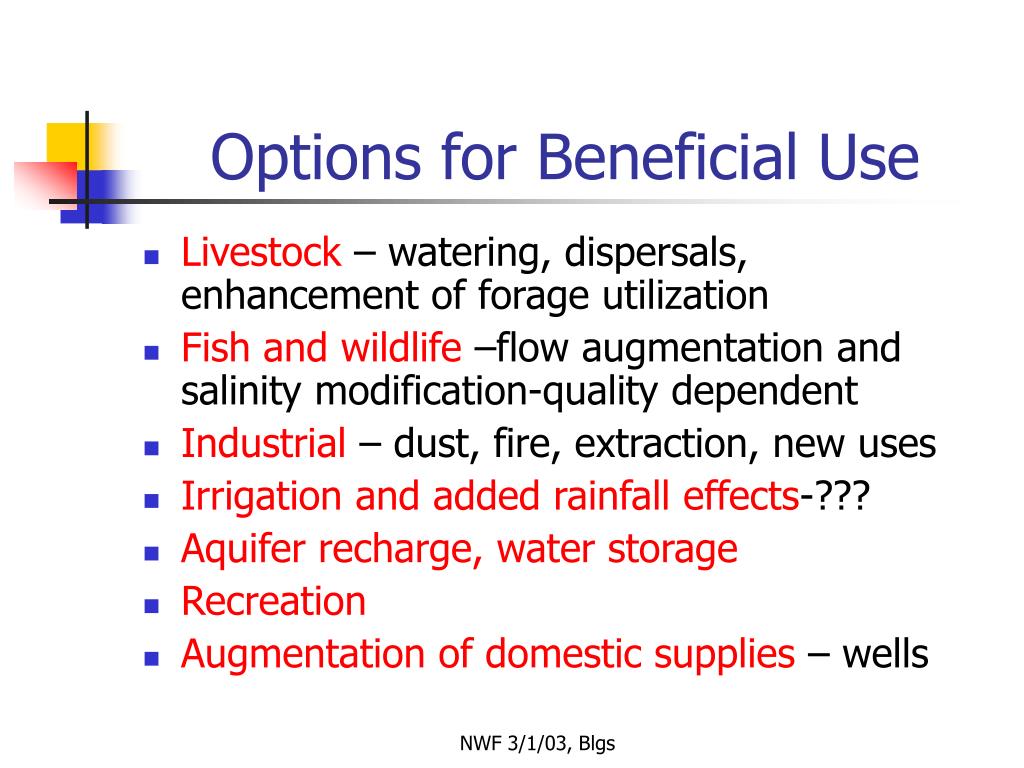 Options for Beneficial Use

- Livestock – watering, dispersals, enhancement of forage utilization
- Fish and wildlife –flow augmentation and salinity modification-quality dependent
- Industrial – dust, fire, extraction, new uses
- Irrigation and added rainfall effects-???
- Aquifer recharge, water storage
- Recreation
- Augmentation of domestic supplies – wells

NWF 3/1/03, Blgs